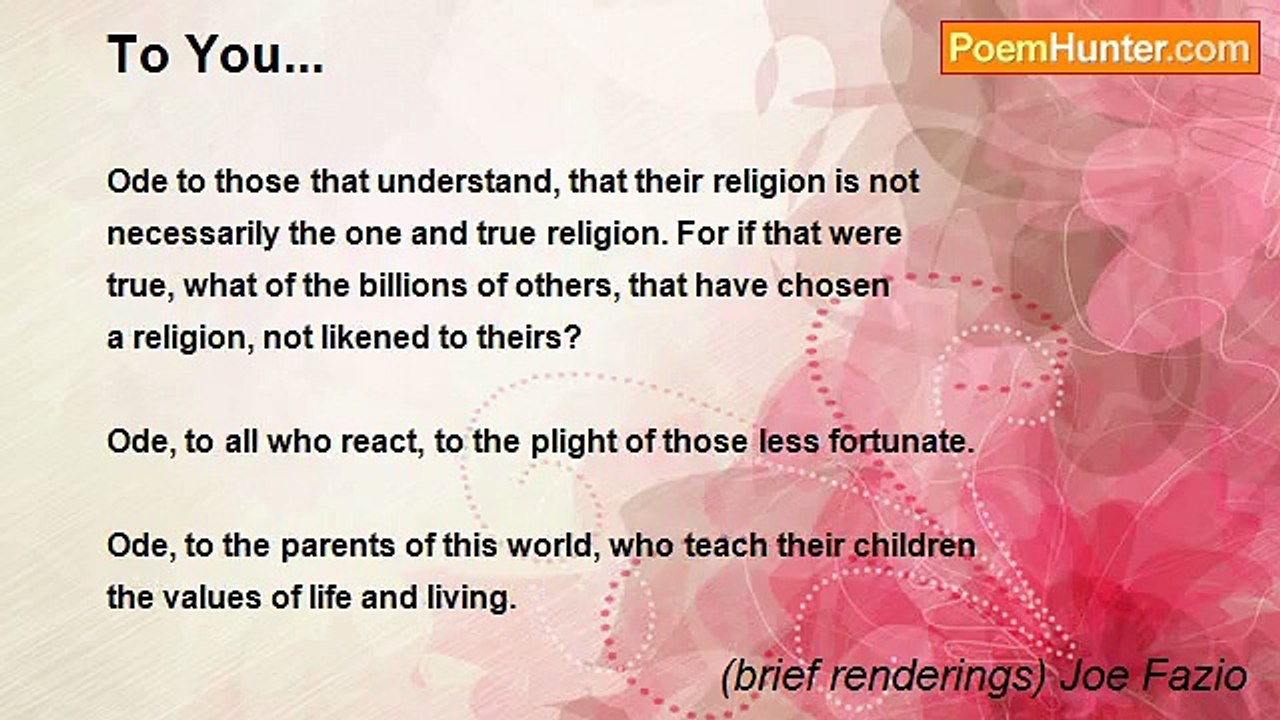 To You...

PoemHunter.com

Ode to those that understand, that their religion is not necessarily the one and true religion. For if that were true, what of the billions of others, that have chosen a religion, not likened to theirs?

Ode, to all who react, to the plight of those less fortunate.

Ode, to the parents of this world, who teach their children the values of life and living.

(brief renderings) Joe Fazio